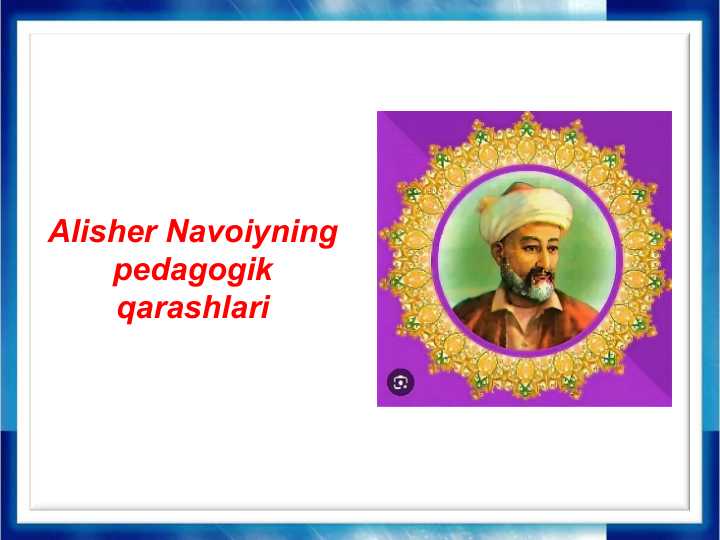 Alisher Navoiyning pedagogik qarashlari